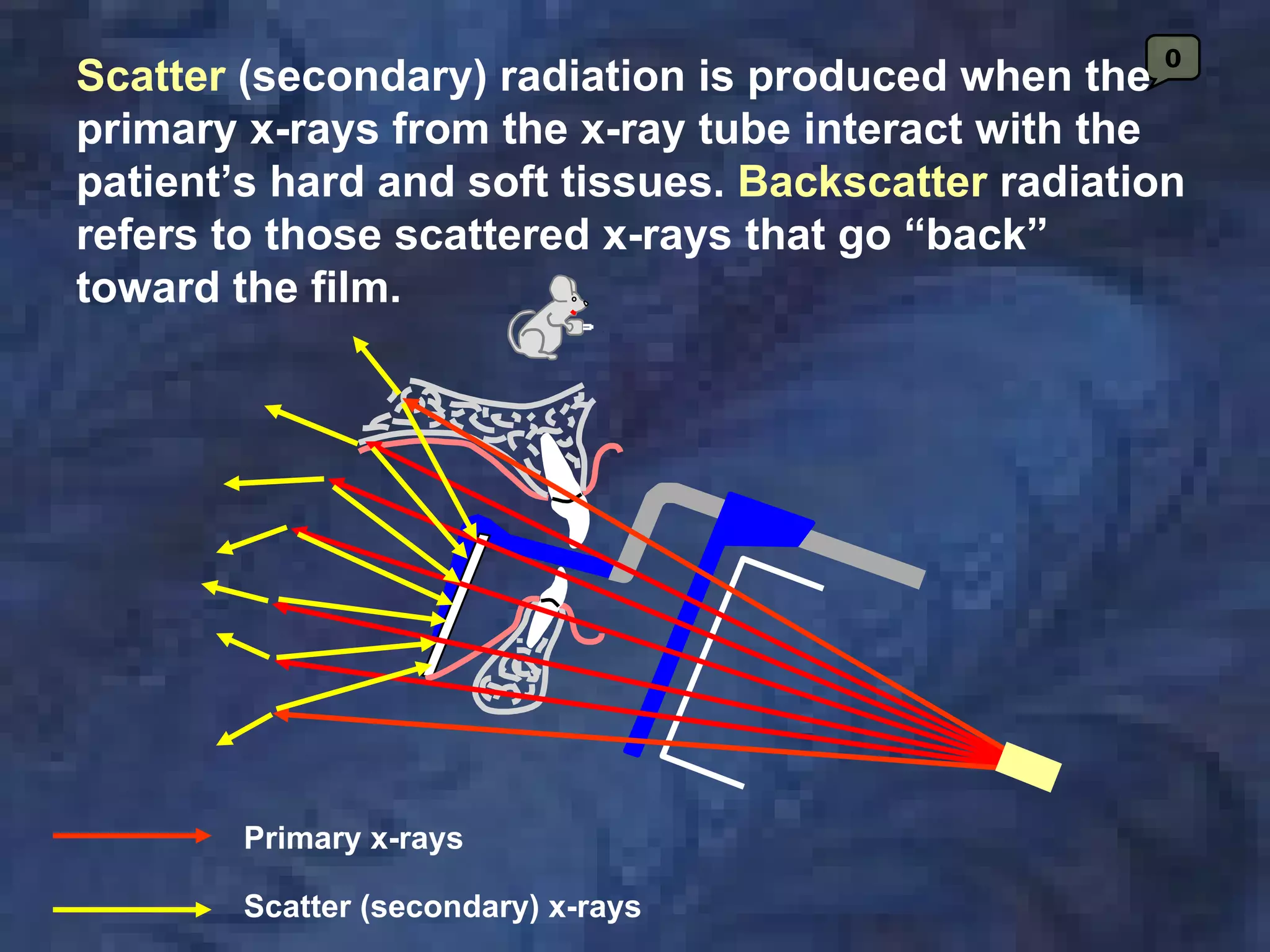 0

Scatter (secondary) radiation is produced when the primary x-rays from the x-ray tube interact with the patient’s hard and soft tissues. Backscatter radiation refers to those scattered x-rays that go “back” toward the film.

Primary x-rays

Scatter (secondary) x-rays